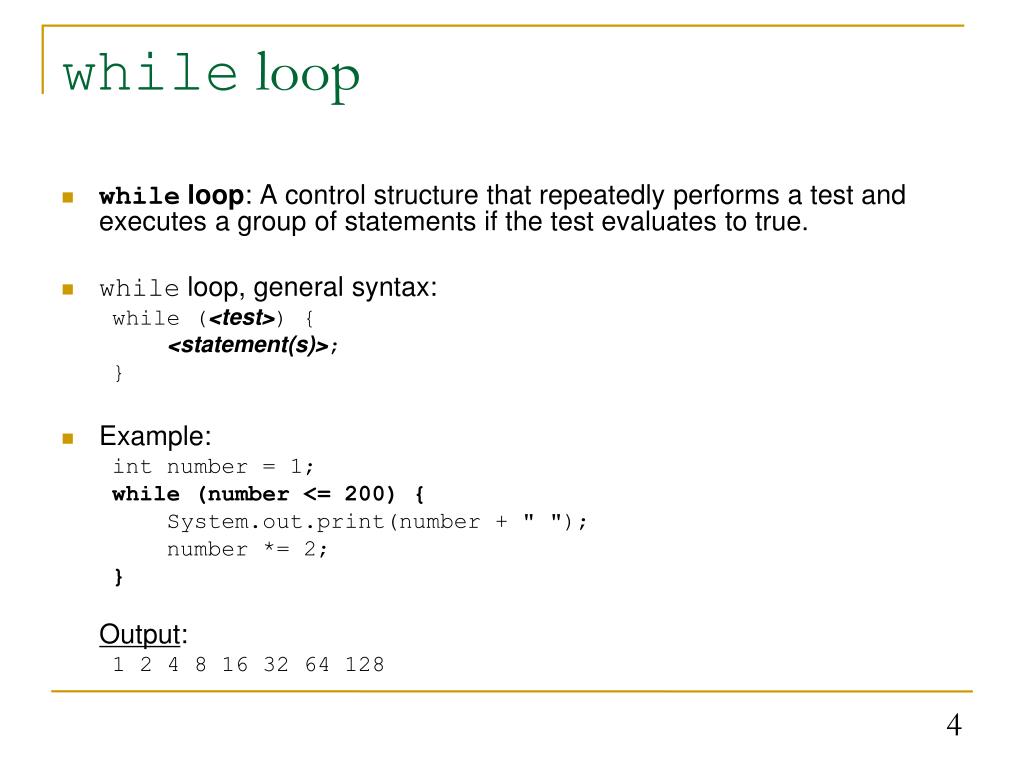 while loop

while loop: A control structure that repeatedly performs a test and executes a group of statements if the test evaluates to true.

while loop, general syntax:
while (<test>) {
<statement(s)>;
}

Example:
int number = 1;
while (number <= 200) {
System.out.print(number + " ");
number *= 2;
}

Output:
1 2 4 8 16 32 64 128

4